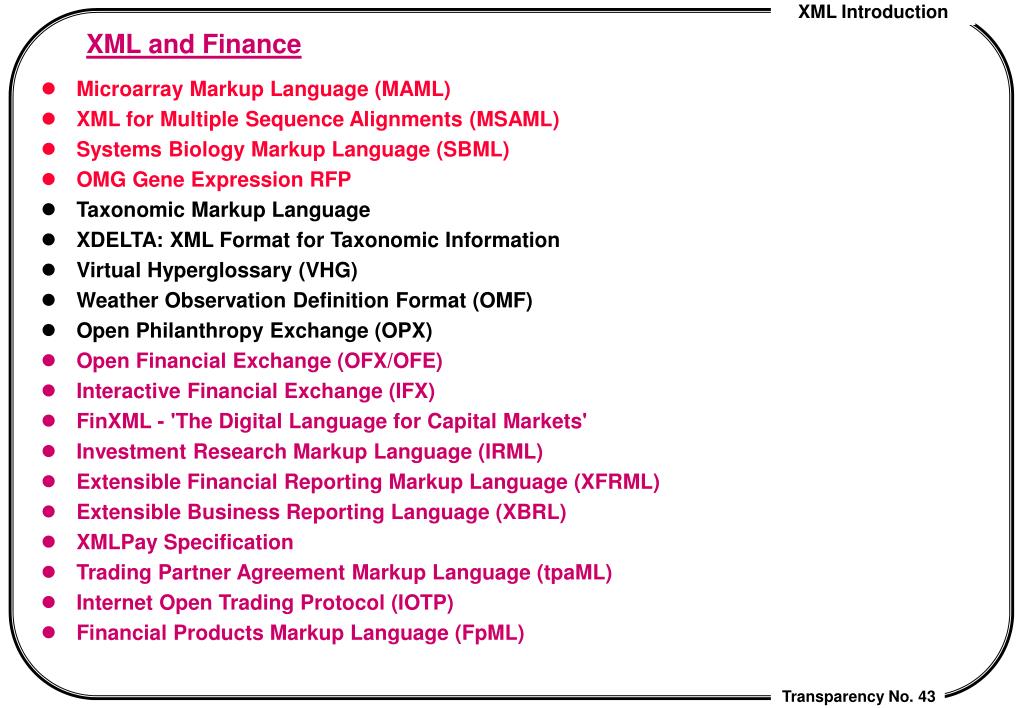 XML Introduction

XML and Finance

- Microarray Markup Language (MAML)
- XML for Multiple Sequence Alignments (MSAML)
- Systems Biology Markup Language (SBML)
- OMG Gene Expression RFP
- Taxonomic Markup Language
- XDELTA: XML Format for Taxonomic Information
- Virtual Hyperglossary (VHG)
- Weather Observation Definition Format (OMF)
- Open Philanthropy Exchange (OPX)
- Open Financial Exchange (OFX/OFE)
- Interactive Financial Exchange (IFX)
- FinXML - 'The Digital Language for Capital Markets'
- Investment Research Markup Language (IRML)
- Extensible Financial Reporting Markup Language (XFRML)
- Extensible Business Reporting Language (XBRL)
- XMLPay Specification
- Trading Partner Agreement Markup Language (tpaML)
- Internet Open Trading Protocol (IOTP)
- Financial Products Markup Language (FpML)

Transparency No. 43